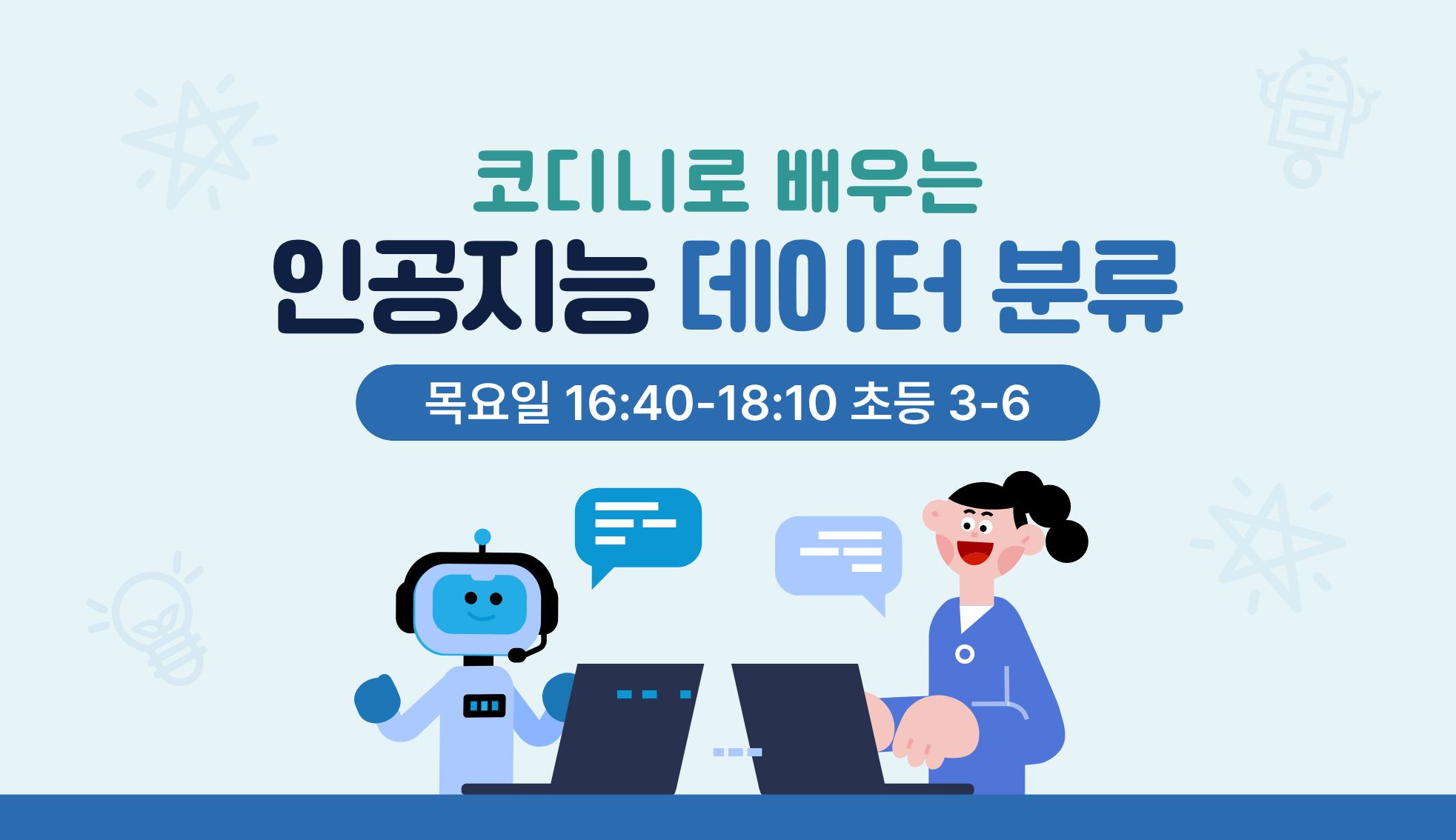 코디니로 배우는
인공지능 데이터 분류

목요일 16:40-18:10 초등 3-6